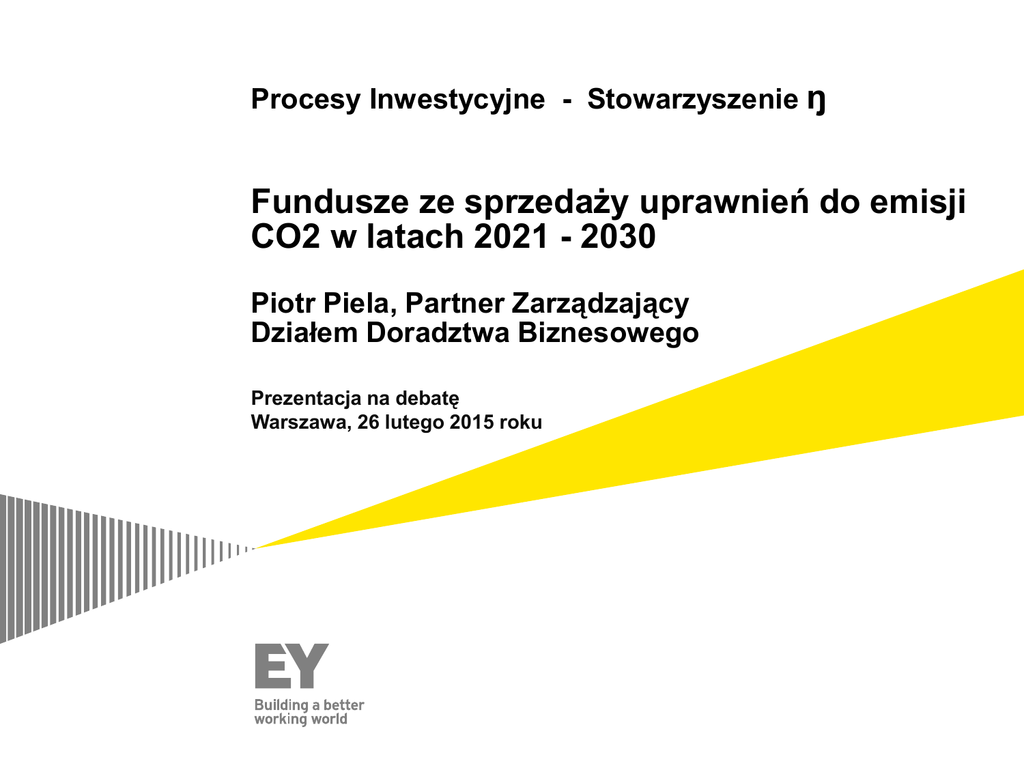 Procesy Inwestycyjne - Stowarzyszenie ŋ

Fundusze ze sprzedaży uprawnień do emisji CO2 w latach 2021 - 2030

Piotr Piela, Partner Zarządzający Działem Doradztwa Biznesowego

Prezentacja na debatę
Warszawa, 26 lutego 2015 roku

EY
Building a better working world